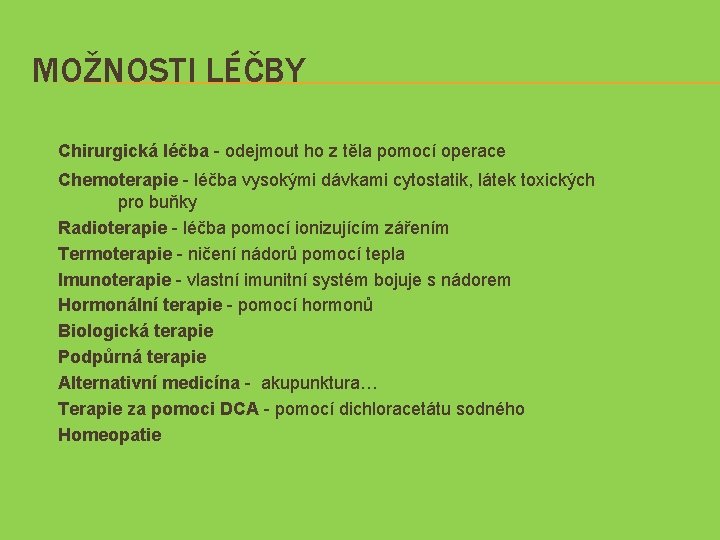 MOŽNOSTI LÉČBY

Chirurgická léčba - odejmout ho z těla pomocí operace

Chemoterapie - léčba vysokými dávkami cytostatik, látek toxických pro buňky

Radioterapie - léčba pomocí ionizujícím zářením

Termoterapie - ničení nádorů pomocí tepla

Imunoterapie - vlastní imunitní systém bojuje s nádorem

Hormonální terapie - pomocí hormonů

Biologická terapie

Podpůrná terapie

Alternativní medicína - akupunktura…

Terapie za pomoci DCA - pomocí dichloracetátu sodného

Homeopatie